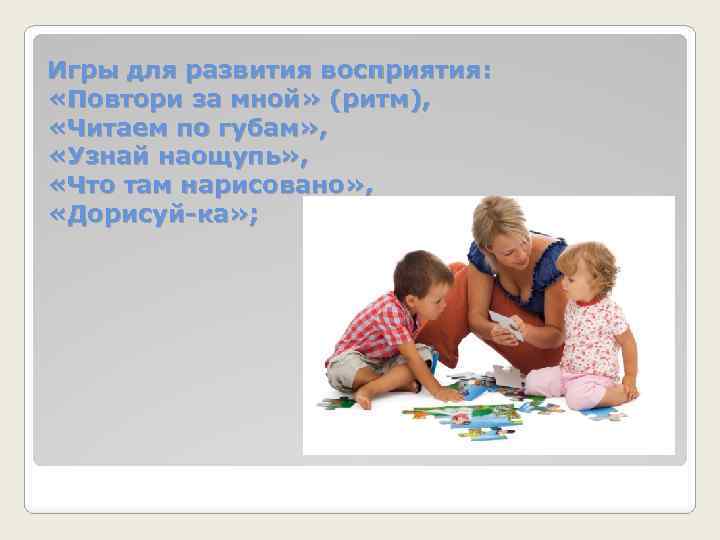 Игры для развития восприятия:
«Повтори за мной» (ритм),
«Читаем по губам»,
«Узнай наощупь»,
«Что там нарисовано»,
«Дорисуй-ка»;